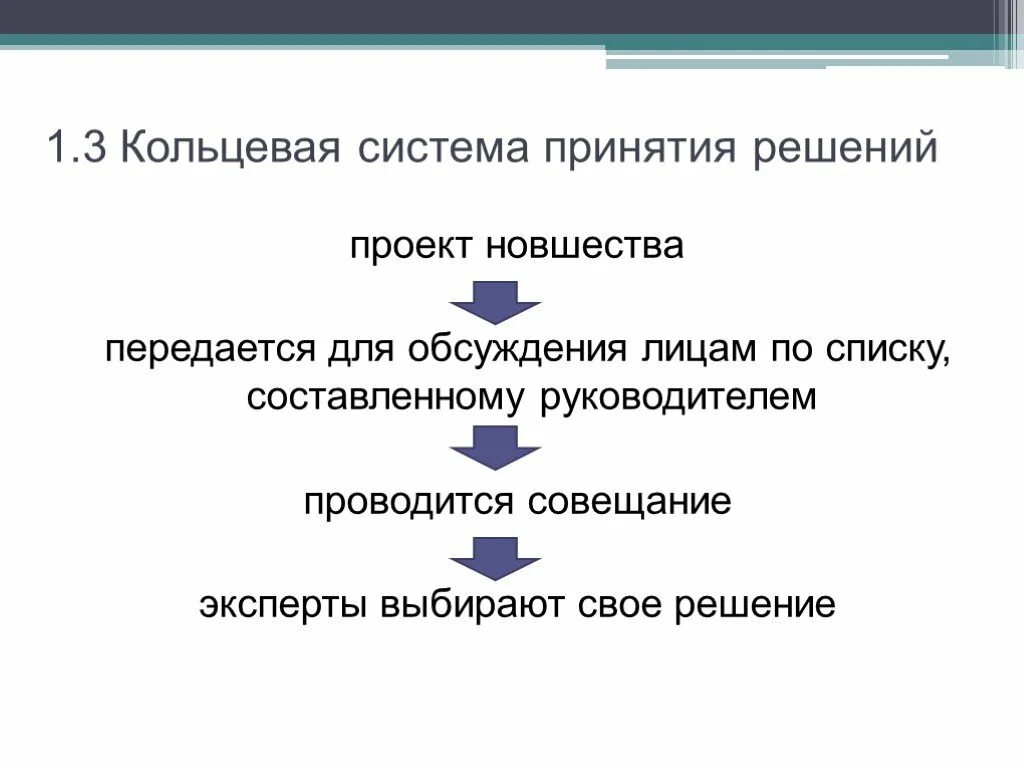 1.3 Кольцевая система принятия решений

проект новшества

передается для обсуждения лицам по списку, составленному руководителем

проводится совещание

эксперты выбирают свое решение